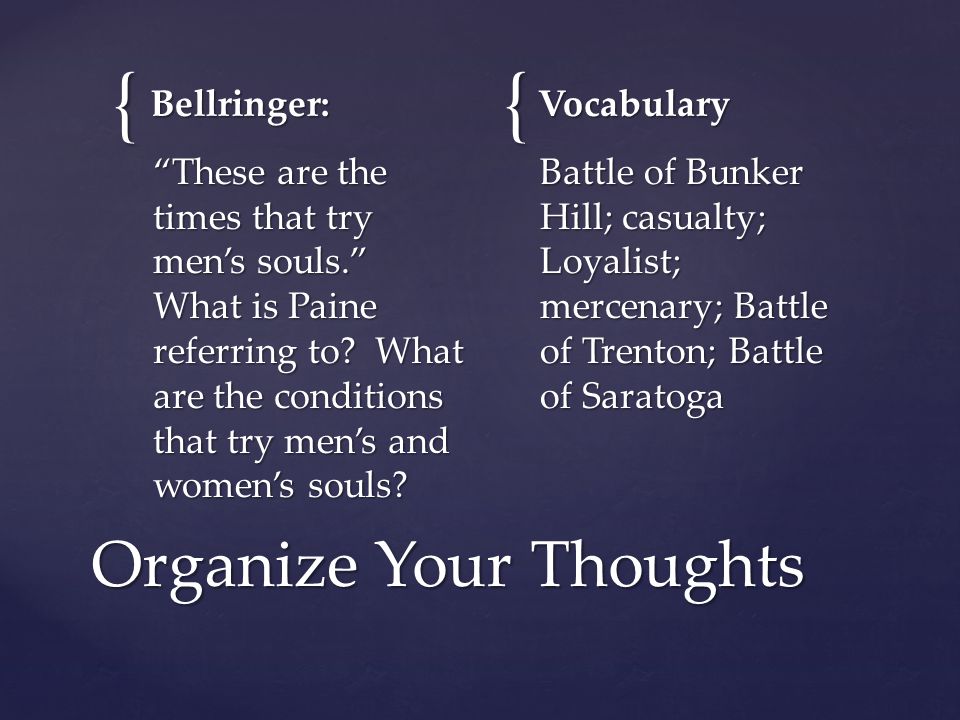 Bellringer:

"These are the times that try men's souls." What is Paine referring to? What are the conditions that try men's and women's souls?

Vocabulary

Battle of Bunker Hill; casualty; Loyalist; mercenary; Battle of Trenton; Battle of Saratoga

Organize Your Thoughts